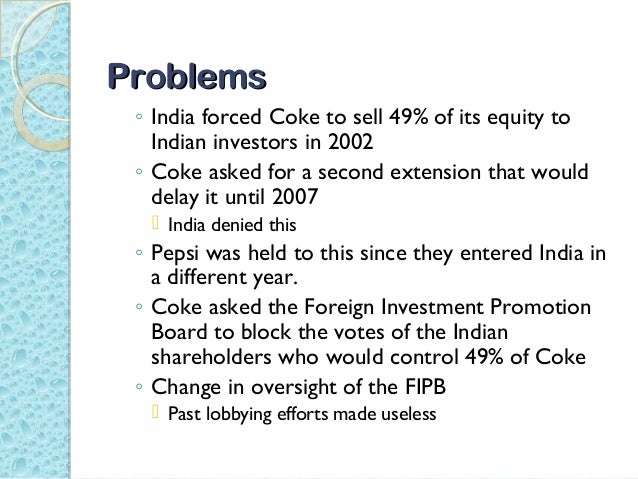 Problems

◦ India forced Coke to sell 49% of its equity to Indian investors in 2002
◦ Coke asked for a second extension that would delay it until 2007
 India denied this
◦ Pepsi was held to this since they entered India in a different year.
◦ Coke asked the Foreign Investment Promotion Board to block the votes of the Indian shareholders who would control 49% of Coke
◦ Change in oversight of the FIPB
 Past lobbying efforts made useless